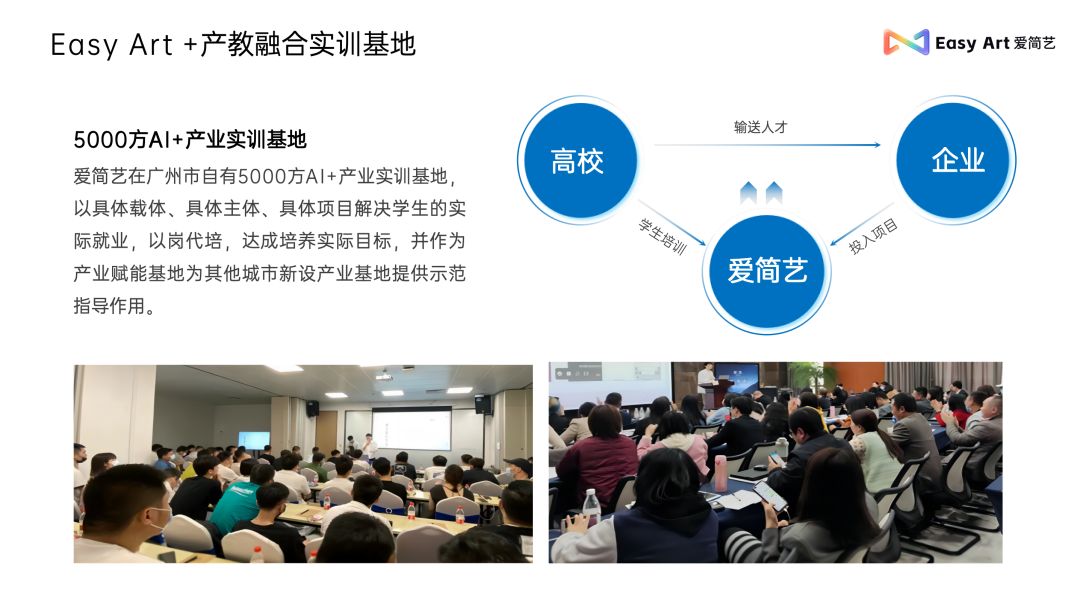 Easy Art +产教融合实训基地

Easy Art 爱简艺

5000方AI+产业实训基地

爱简艺在广州市自有5000方AI+产业实训基地，以具体载体、具体主体、具体项目解决学生的实际就业，以岗代培，达成培养实际目标，并作为产业赋能基地为其他城市新设产业基地提供示范指导作用。

高校

输送人才

企业

学生培训

投入项目

爱简艺